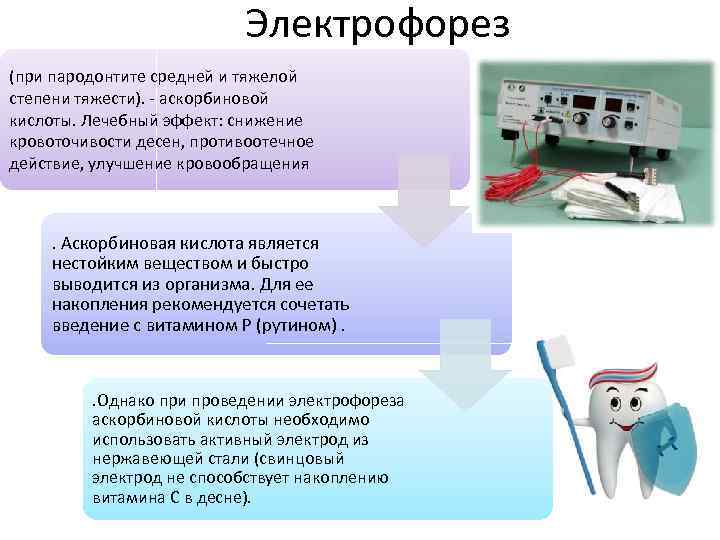 Электрофорез

(при пародонтите средней и тяжелой степени тяжести). - аскорбиновой кислоты. Лечебный эффект: снижение кровоточивости десен, противоотечное действие, улучшение кровообращения

. Аскорбиновая кислота является нестойким веществом и быстро выводится из организма. Для ее накопления рекомендуется сочетать введение с витамином Р (рутином) .

.Однако при проведении электрофореза аскорбиновой кислоты необходимо использовать активный электрод из нержавеющей стали (свинцовый электрод не способствует накоплению витамина С в десне).